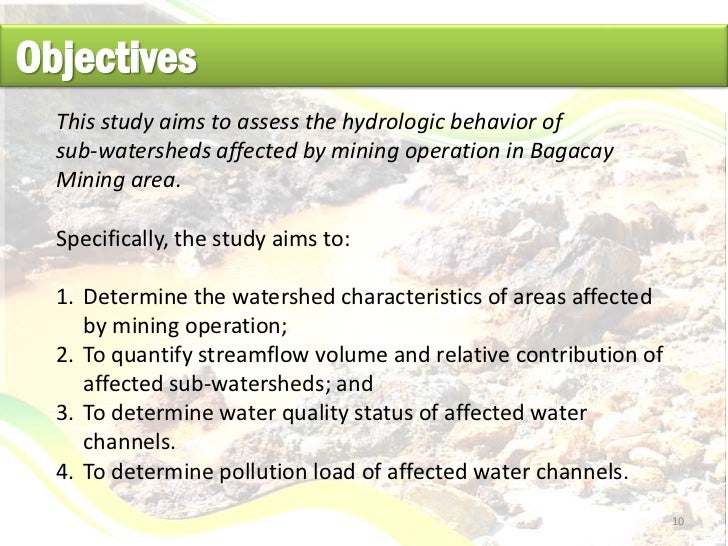 Objectives

This study aims to assess the hydrologic behavior of sub-watersheds affected by mining operation in Bagacay Mining area.

Specifically, the study aims to:

1. Determine the watershed characteristics of areas affected by mining operation;
2. To quantify streamflow volume and relative contribution of affected sub-watersheds; and
3. To determine water quality status of affected water channels.
4. To determine pollution load of affected water channels.

10